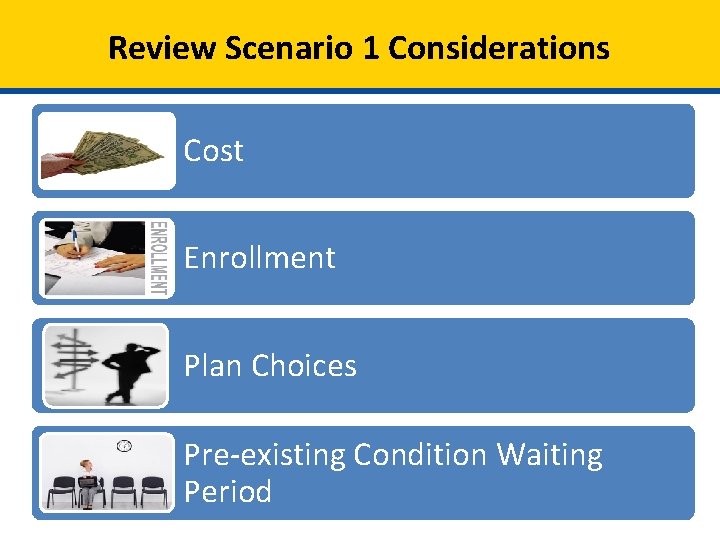 Review Scenario 1 Considerations

Cost

ENROLLMENT

Enrollment

Plan Choices

Pre-existing Condition Waiting Period